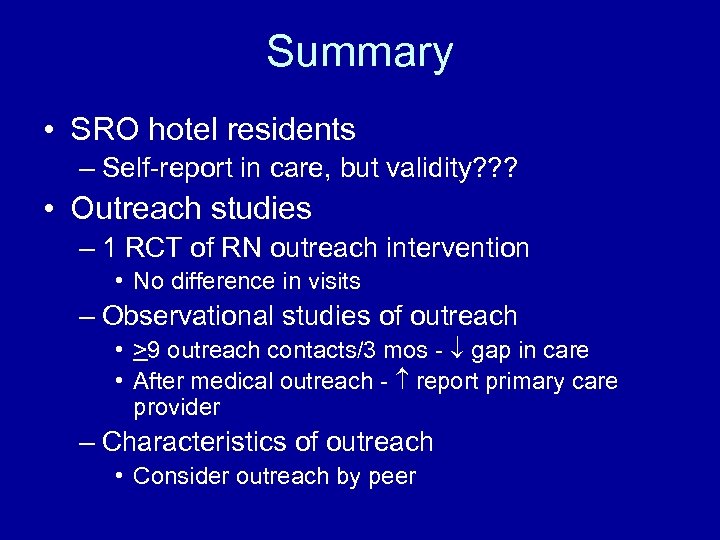 Summary

• SRO hotel residents
– Self-report in care, but validity???
• Outreach studies
– 1 RCT of RN outreach intervention
• No difference in visits
– Observational studies of outreach
• $\geq$9 outreach contacts/3 mos - $\downarrow$ gap in care
• After medical outreach - $\uparrow$ report primary care provider
– Characteristics of outreach
• Consider outreach by peer